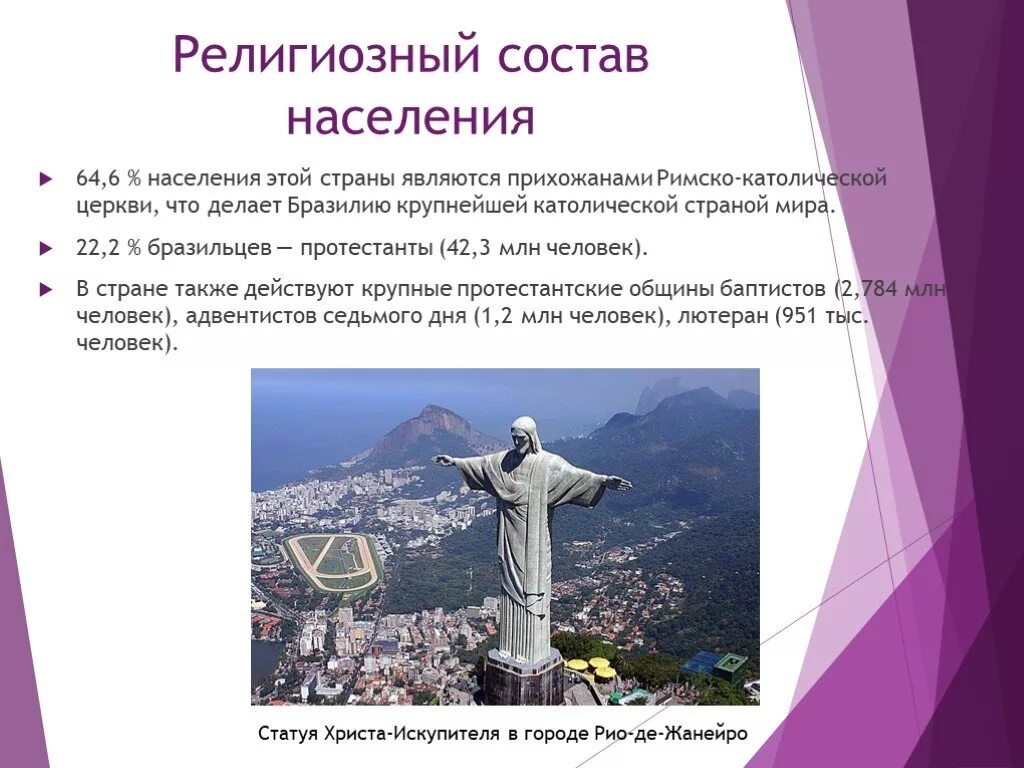 Религиозный состав населения

64,6 % населения этой страны являются прихожанами Римско-католической церкви, что делает Бразилию крупнейшей католической страной мира.

22,2 % бразильцев — протестанты (42,3 млн человек).

В стране также действуют крупные протестантские общины баптистов (2,784 млн человек), адвентистов седьмого дня (1,2 млн человек), лютеран (951 тыс. человек).

Статуя Христа-Искупителя в городе Рио-де-Жанейро